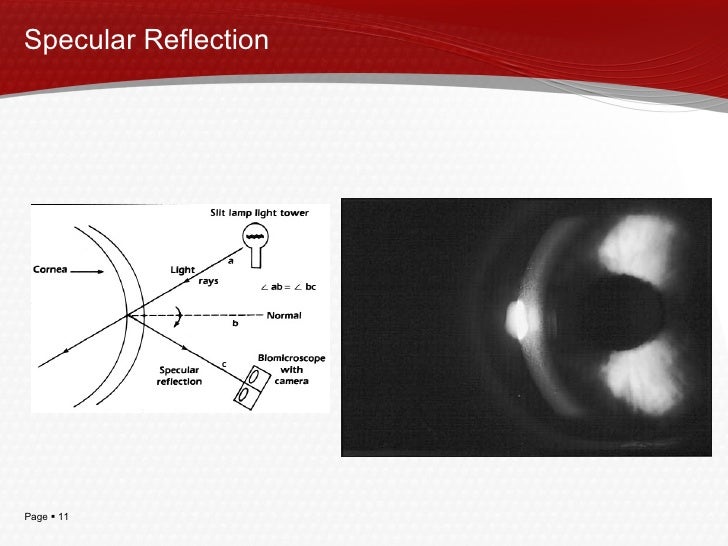 Specular Reflection

Slit lamp light tower

Cornea

Light rays

a

$\angle$ ab = $\angle$ bc

Normal

b

c

Specular reflection

Biomicroscope with camera

Page ▪ 11